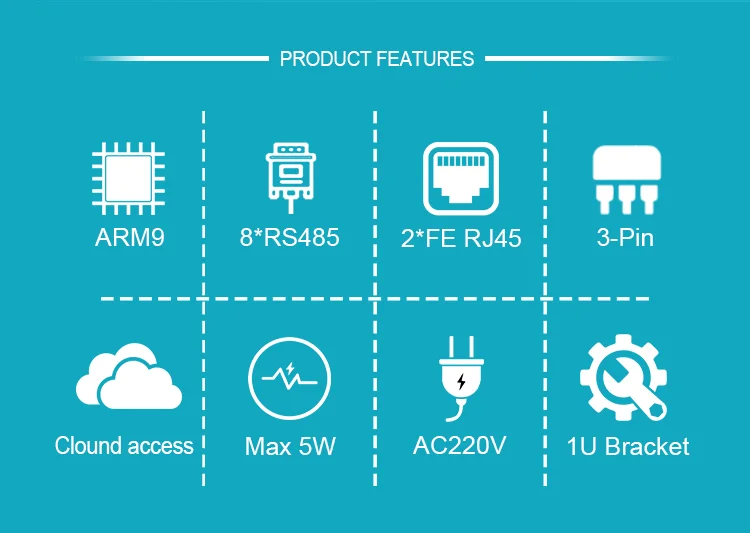 PRODUCT FEATURES

ARM9

8*RS485

2*FE RJ45

3-Pin

Clound access

Max 5W

AC220V

1U Bracket